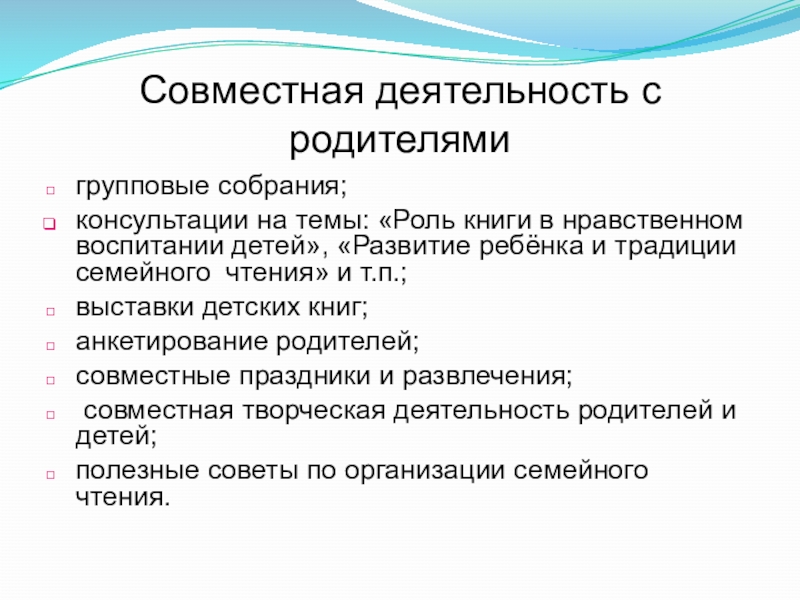 Совместная деятельность с родителями

групповые собрания;

консультации на темы: «Роль книги в нравственном воспитании детей», «Развитие ребёнка и традиции семейного чтения» и т.п.;

выставки детских книг;

анкетирование родителей;

совместные праздники и развлечения;

совместная творческая деятельность родителей и детей;

полезные советы по организации семейного чтения.